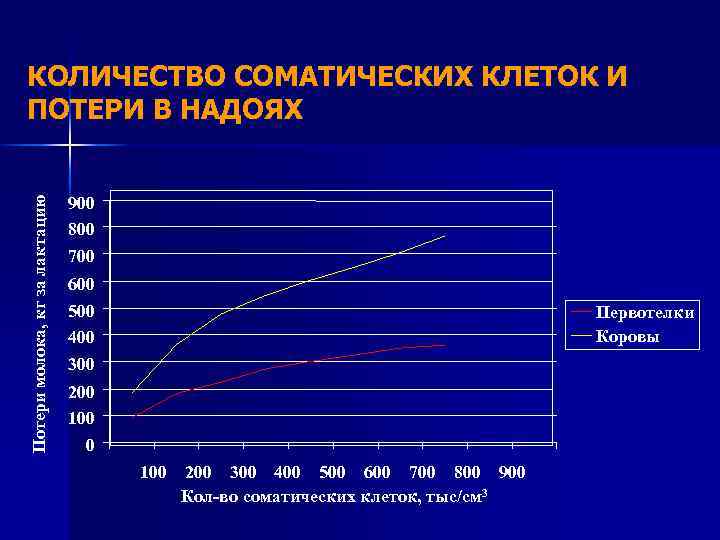 КОЛИЧЕСТВО СОМАТИЧЕСКИХ КЛЕТОК И ПОТЕРИ В НАДОЯХ

Потери молока, кг за лактацию

900
800
700
600
500
400
300
200
100
0

100 200 300 400 500 600 700 800 900

Кол-во соматических клеток, тыс/см$^3$

Первотелки
Коровы